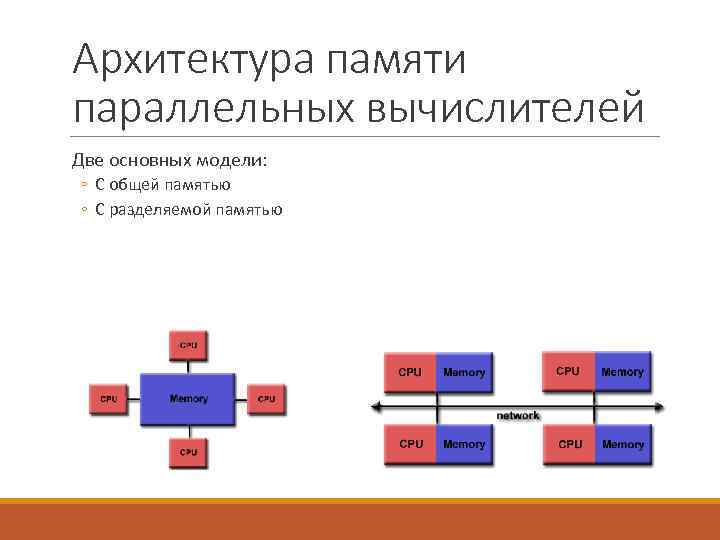 Архитектура памяти параллельных вычислителей

Две основных модели:
◦ С общей памятью
◦ С разделяемой памятью

CPU
CPU
Memory
CPU
CPU

CPU Memory
CPU Memory
network
CPU Memory
CPU Memory